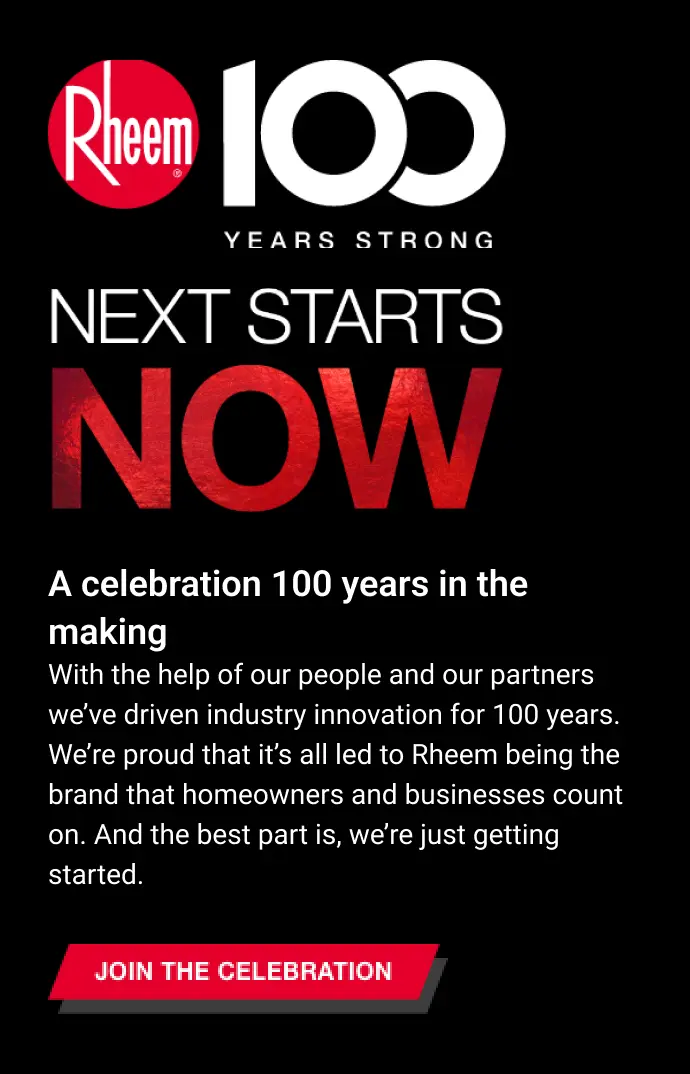 Rheem®

100

YEARS STRONG

NEXT STARTS

NOW

A celebration 100 years in the making

With the help of our people and our partners we've driven industry innovation for 100 years. We're proud that it's all led to Rheem being the brand that homeowners and businesses count on. And the best part is, we're just getting started.

JOIN THE CELEBRATION